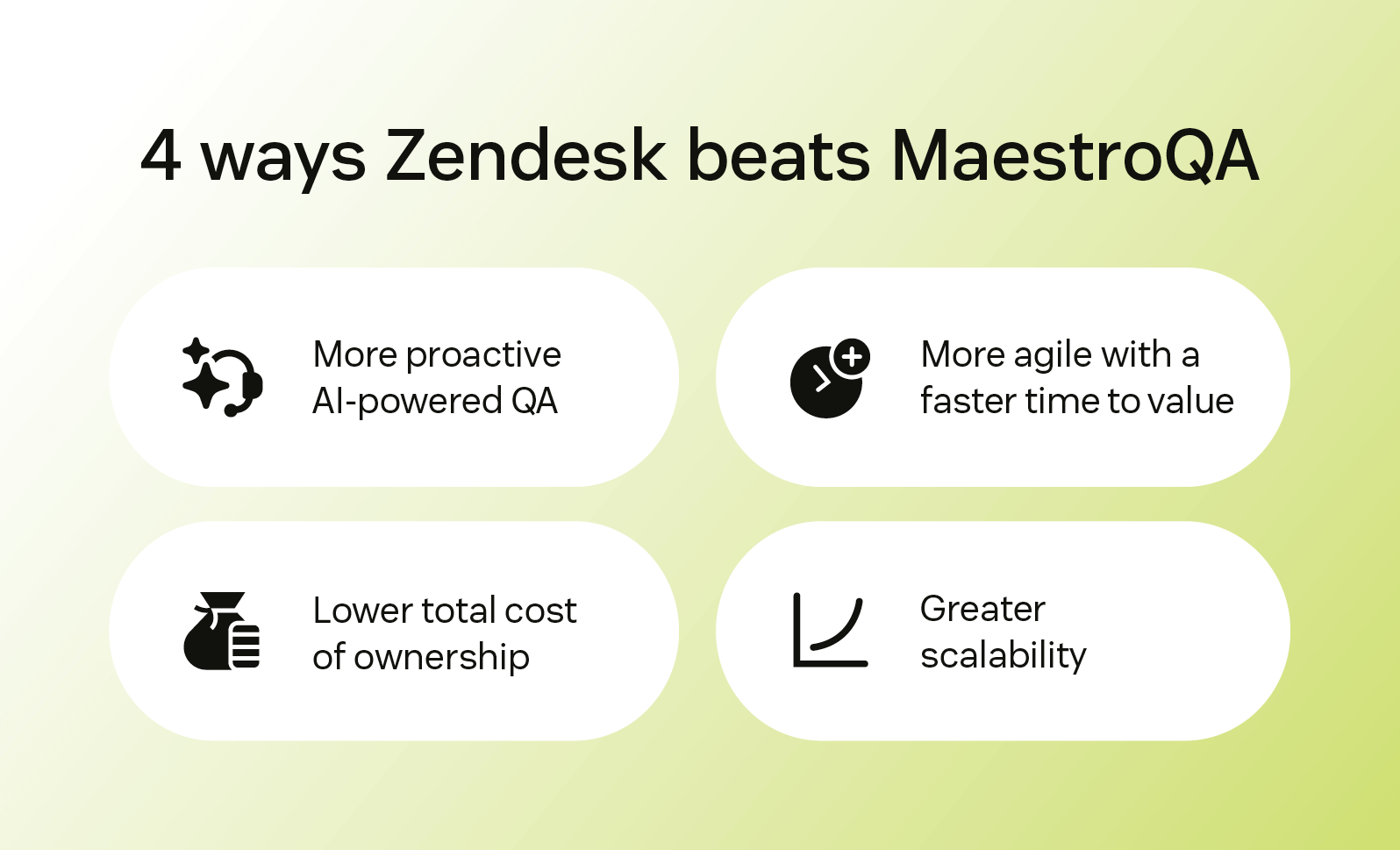 4 ways Zendesk beats MaestroQA

More proactive AI-powered QA

More agile with a faster time to value

Lower total cost of ownership

Greater scalability